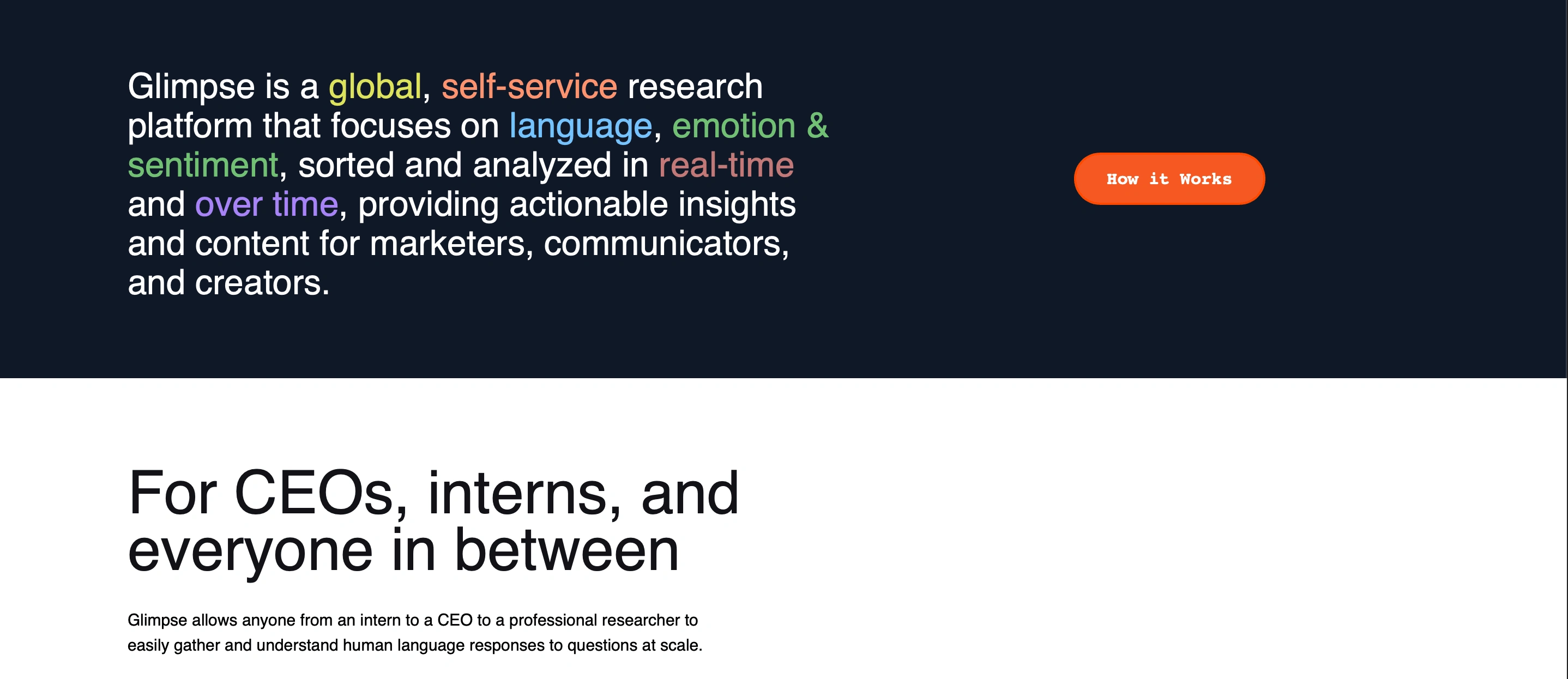 Glimpse is a global, self-service research platform that focuses on language, emotion & sentiment, sorted and analyzed in real-time and over time, providing actionable insights and content for marketers, communicators, and creators.

How it Works

For CEOs, interns, and everyone in between

Glimpse allows anyone from an intern to a CEO to a professional researcher to easily gather and understand human language responses to questions at scale.